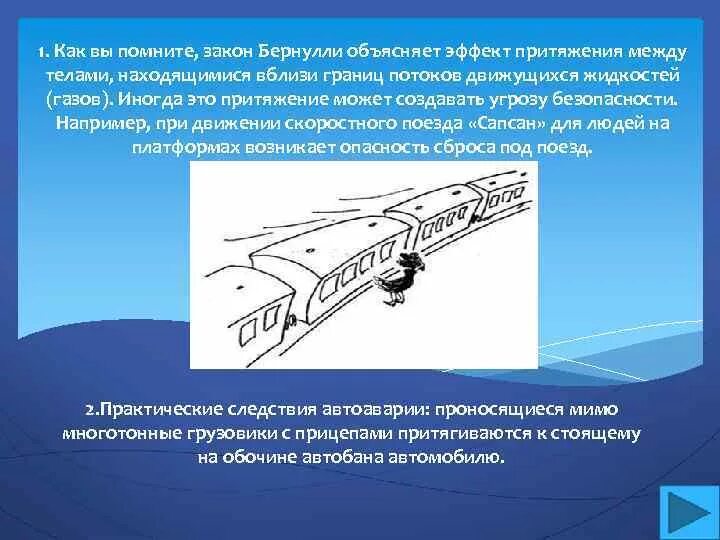 1. Как вы помните, закон Бернулли объясняет эффект притяжения между телами, находящимися вблизи границ потоков движущихся жидкостей (газов). Иногда это притяжение может создавать угрозу безопасности. Например, при движении скоростного поезда «Сапсан» для людей на платформах возникает опасность сброса под поезд.

2.Практические следствия автоаварии: проносящиеся мимо многотонные грузовики с прицепами притягиваются к стоящему на обочине автобана автомобилю.